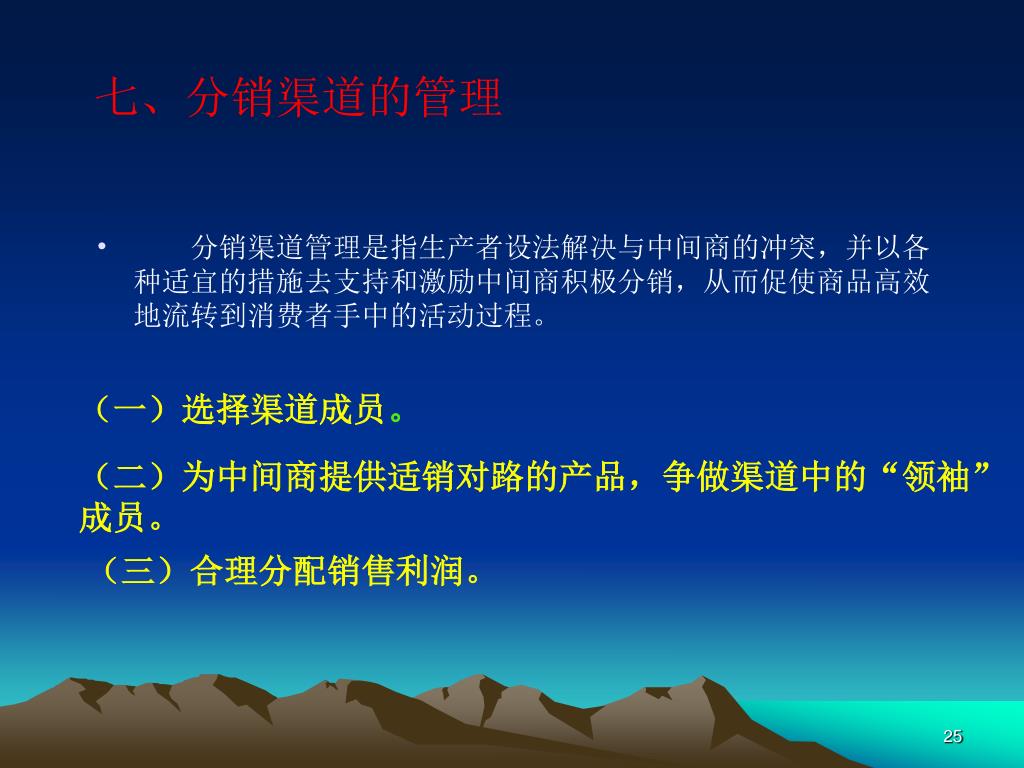 七、分销渠道的管理

• 分销渠道管理是指生产者设法解决与中间商的冲突，并以各种适宜的措施去支持和激励中间商积极分销，从而促使商品高效地流转到消费者手中的活动过程。

（一）选择渠道成员。

（二）为中间商提供适销对路的产品，争做渠道中的“领袖”成员。

（三）合理分配销售利润。

25